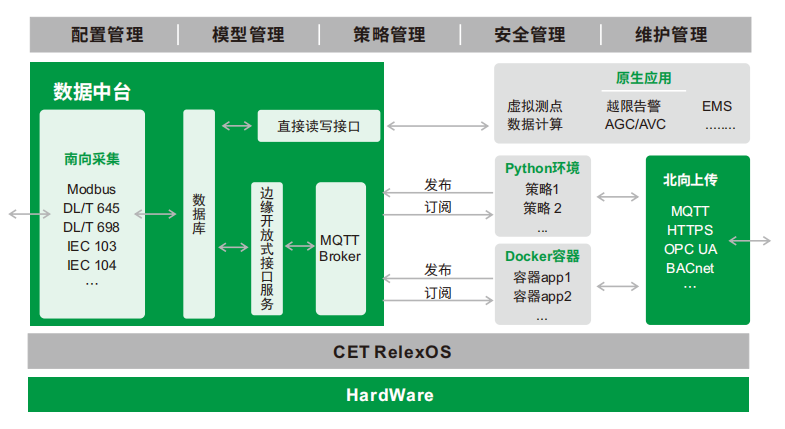 配置管理 | 模型管理 | 策略管理 | 安全管理 | 维护管理

数据中台

南向采集
Modbus
DL/T 645
DL/T 698
IEC 103
IEC 104
...

数据库

直接读写接口

边缘开放式接口服务

MQTT Broker

原生应用
虚拟测点
数据计算
越限告警
AGC/AVC
EMS
........

发布
订阅

Python环境
策略1
策略 2
...

发布
订阅

Docker容器
容器app1
容器app2
...

北向上传
MQTT
HTTPS
OPC UA
BACnet
...

CET RelexOS

HardWare